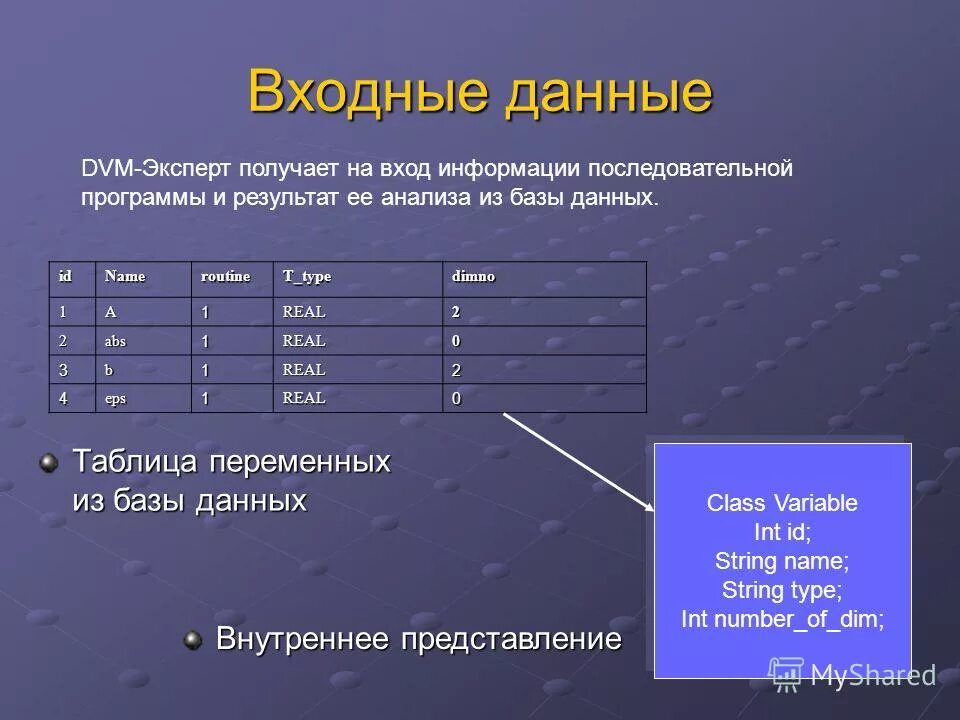 Входные данные

DVM-Эксперт получает на вход информации последовательной программы и результат ее анализа из базы данных.

| id | Name | routine | T_type | dimno |
|---|---|---|---|---|
| 1 | A | 1 | REAL | 2 |
| 2 | abs | 1 | REAL | 0 |
| 3 | b | 1 | REAL | 2 |
| 4 | eps | 1 | REAL | 0 |

Таблица переменных из базы данных

Class Variable
Int id;
String name;
String type;
Int number_of_dim;

Внутреннее представление

MyShared